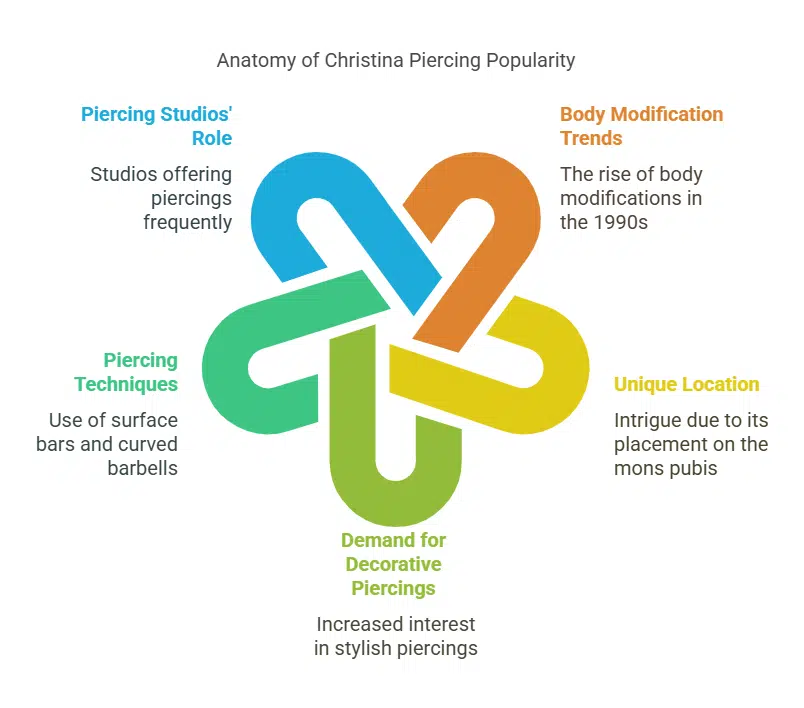 Anatomy of Christina Piercing Popularity

Piercing Studios' Role

Studios offering piercings frequently

Body Modification Trends

The rise of body modifications in the 1990s

Piercing Techniques

Use of surface bars and curved barbells

Unique Location

Intrigue due to its placement on the mons pubis

Demand for Decorative Piercings

Increased interest in stylish piercings